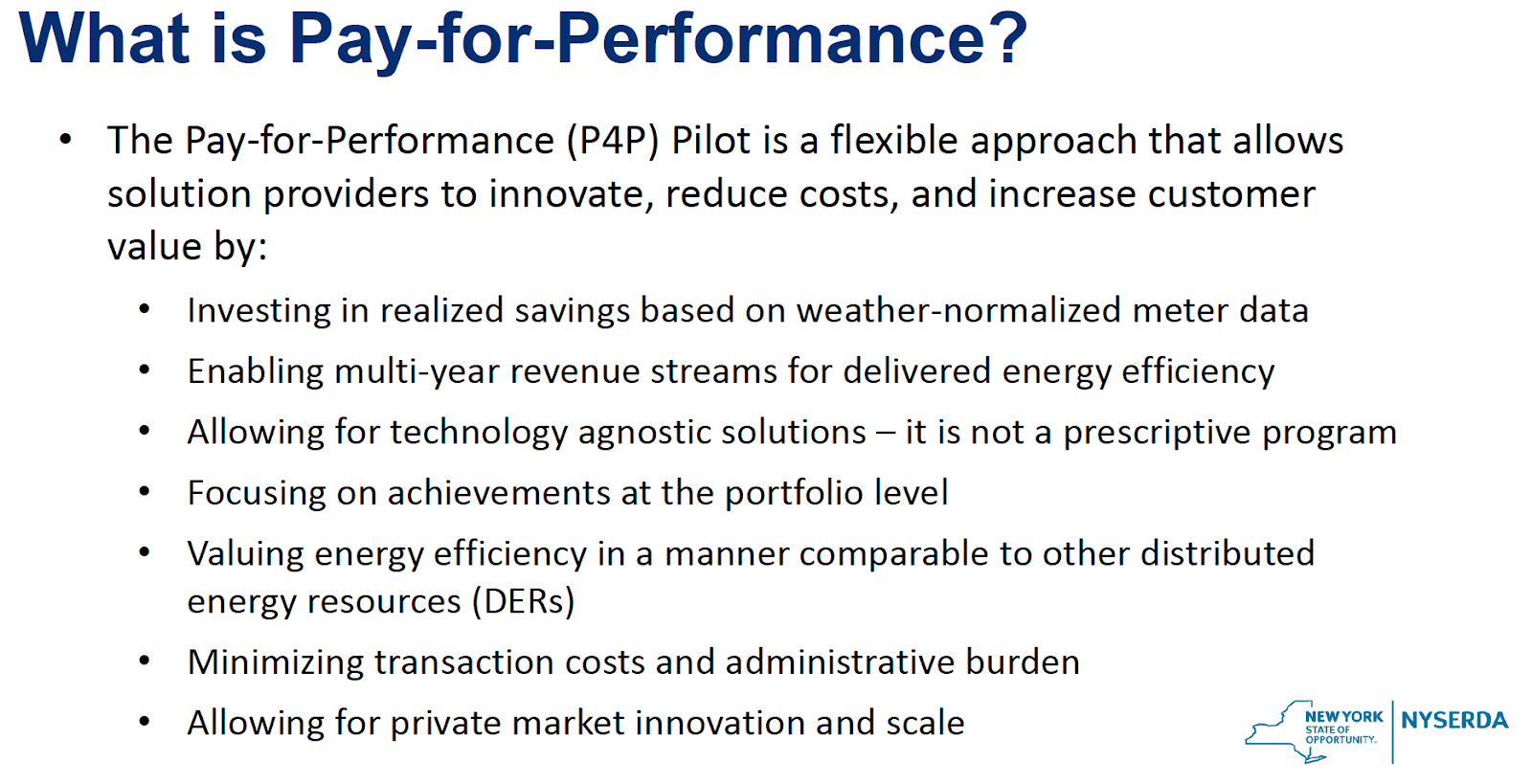 What is Pay-for-Performance?

• The Pay-for-Performance (P4P) Pilot is a flexible approach that allows solution providers to innovate, reduce costs, and increase customer value by:

• Investing in realized savings based on weather-normalized meter data

• Enabling multi-year revenue streams for delivered energy efficiency

• Allowing for technology agnostic solutions – it is not a prescriptive program

• Focusing on achievements at the portfolio level

• Valuing energy efficiency in a manner comparable to other distributed energy resources (DERs)

• Minimizing transaction costs and administrative burden

• Allowing for private market innovation and scale

NEW YORK STATE OF OPPORTUNITY. NYSERDA